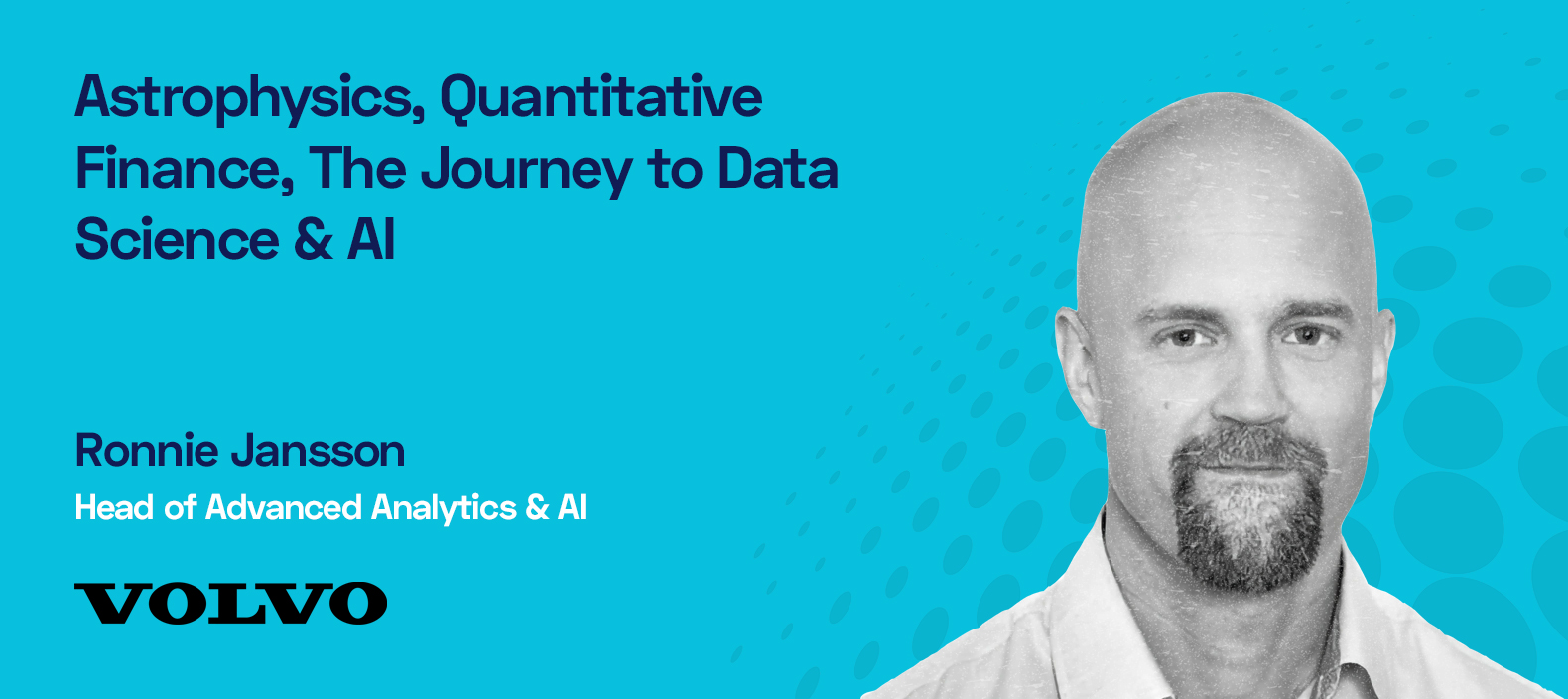 Astrophysics, Quantitative Finance, The Journey to Data Science & AI

Ronnie Jansson

Head of Advanced Analytics & AI

VOLVO